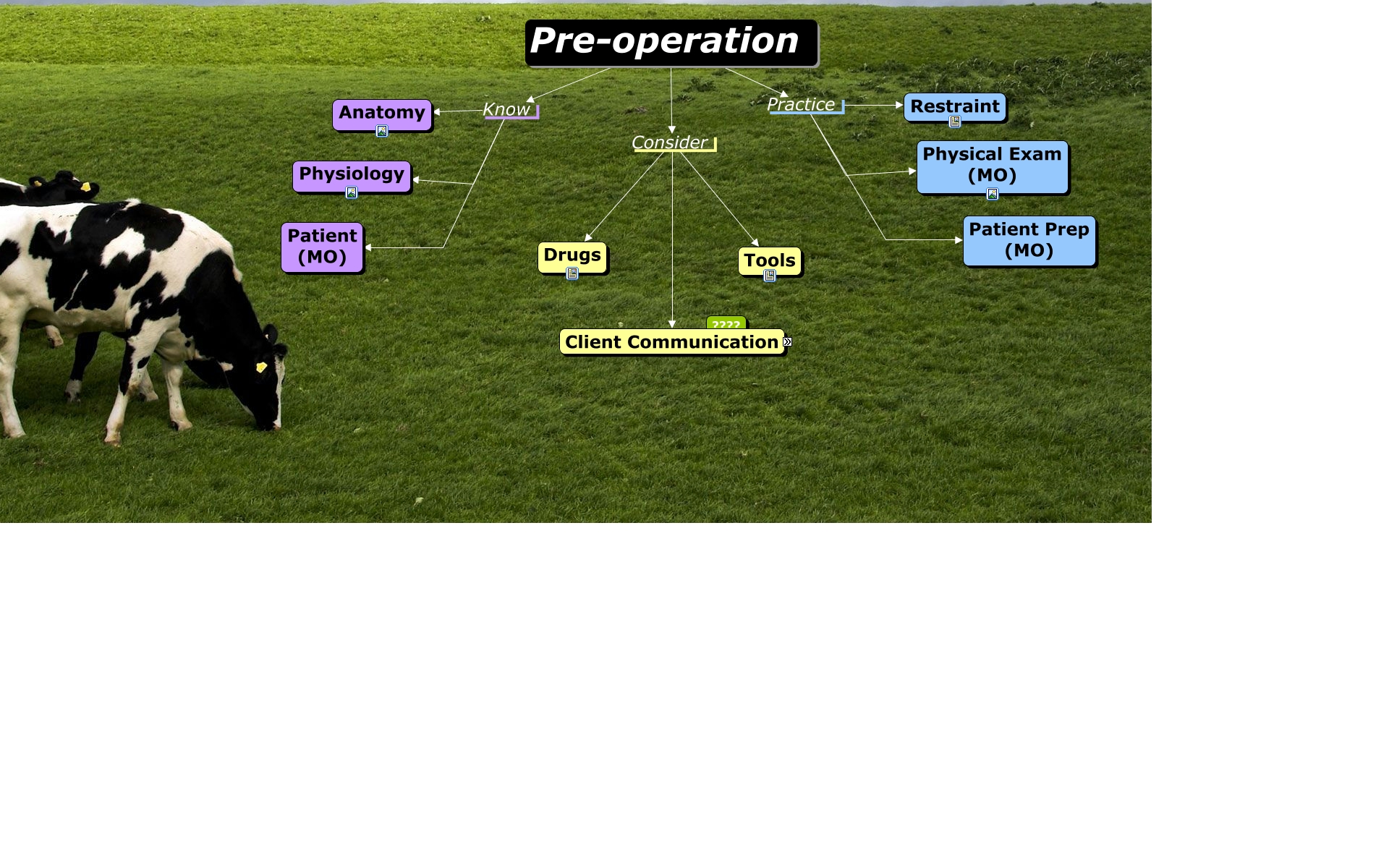 Pre-operation

Know

Anatomy

Physiology

Patient (MO)

Consider

Drugs

Tools

????

Client Communication

Practice

Restraint

Physical Exam (MO)

Patient Prep (MO)